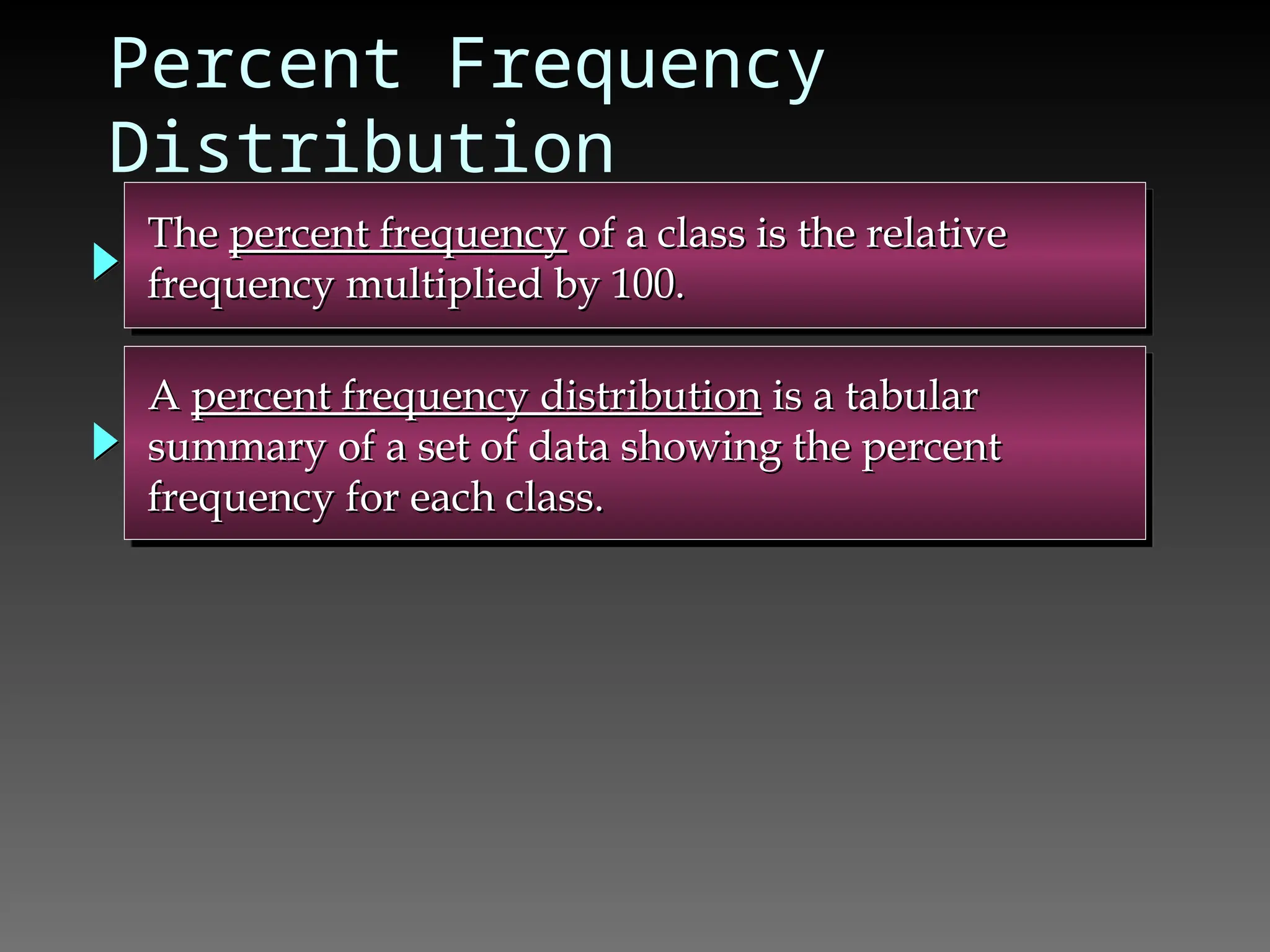 Percent Frequency Distribution

The percent frequency of a class is the relative frequency multiplied by 100.

A percent frequency distribution is a tabular summary of a set of data showing the percent frequency for each class.